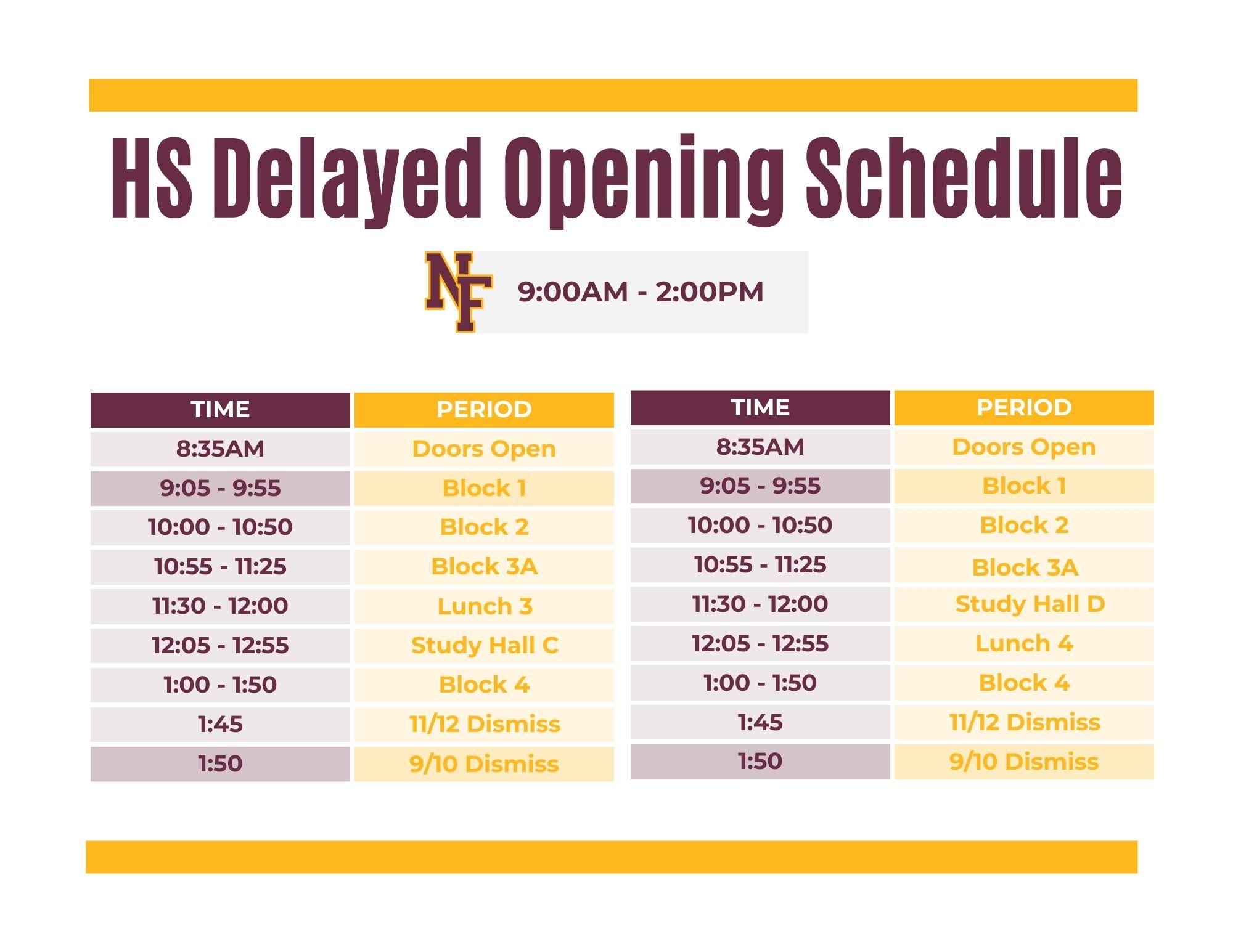 HS Delayed Opening Schedule

NF

9:00AM - 2:00PM

| TIME | PERIOD |
|---|---|
| 8:35AM | Doors Open |
| 9:05 - 9:55 | Block 1 |
| 10:00 - 10:50 | Block 2 |
| 10:55 - 11:25 | Block 3A |
| 11:30 - 12:00 | Lunch 3 |
| 12:05 - 12:55 | Study Hall C |
| 1:00 - 1:50 | Block 4 |
| 1:45 | 11/12 Dismiss |
| 1:50 | 9/10 Dismiss |

| TIME | PERIOD |
|---|---|
| 8:35AM | Doors Open |
| 9:05 - 9:55 | Block 1 |
| 10:00 - 10:50 | Block 2 |
| 10:55 - 11:25 | Block 3A |
| 11:30 - 12:00 | Study Hall D |
| 12:05 - 12:55 | Lunch 4 |
| 1:00 - 1:50 | Block 4 |
| 1:45 | 11/12 Dismiss |
| 1:50 | 9/10 Dismiss |